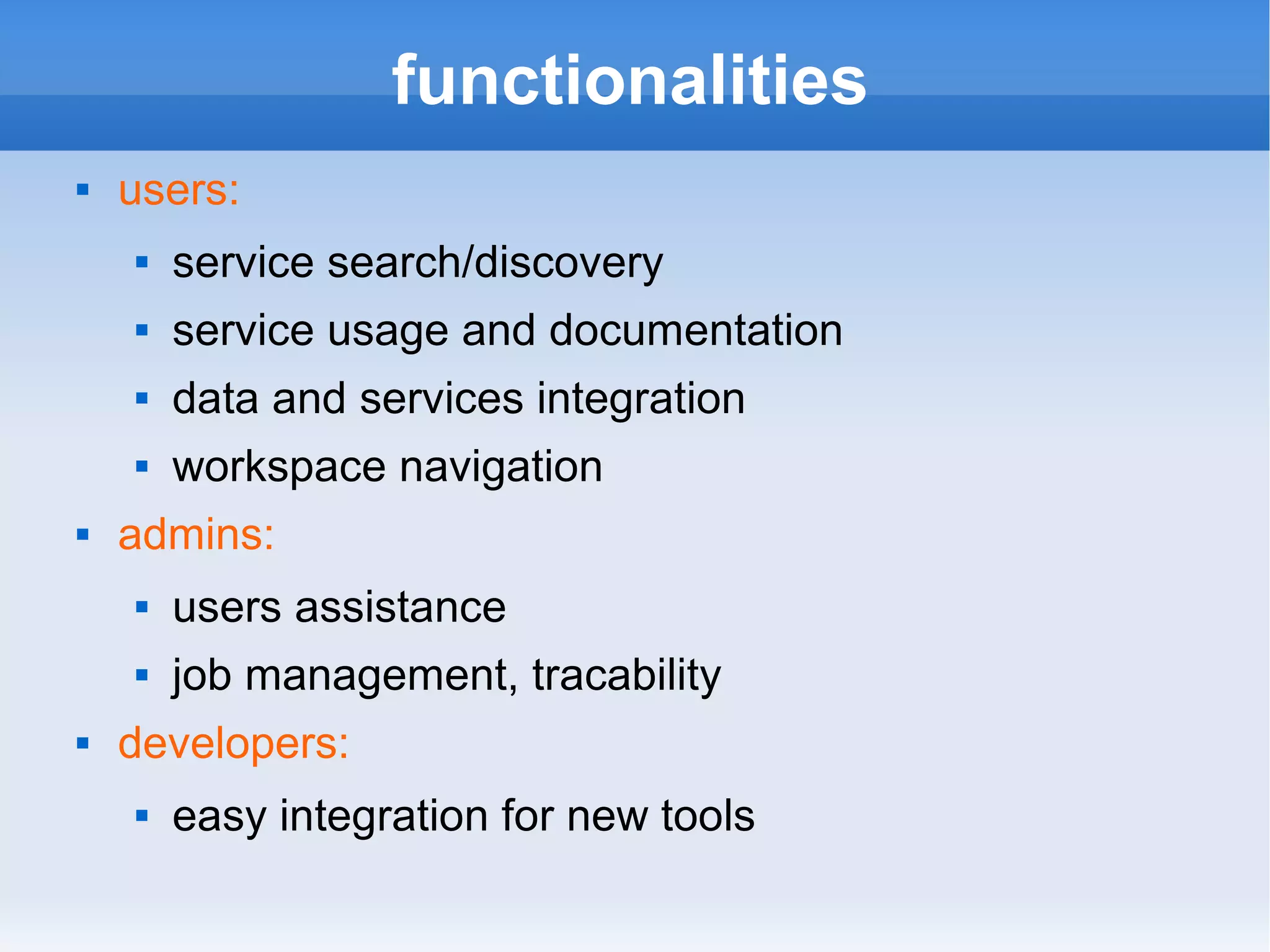 functionalities

- users:
  - service search/discovery
  - service usage and documentation
  - data and services integration
  - workspace navigation
- admins:
  - users assistance
  - job management, tracability
- developers:
  - easy integration for new tools